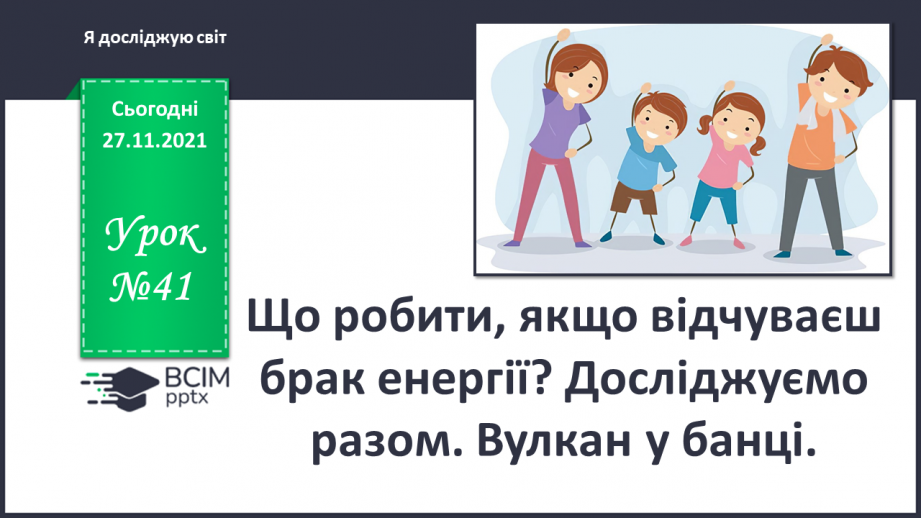 Я досліджую світ

Сьогодні
27.11.2021

Урок
№41

ВСІМ
pptx

Що робити, якщо відчуваєш брак енергії? Досліджуємо разом. Вулкан у банці.